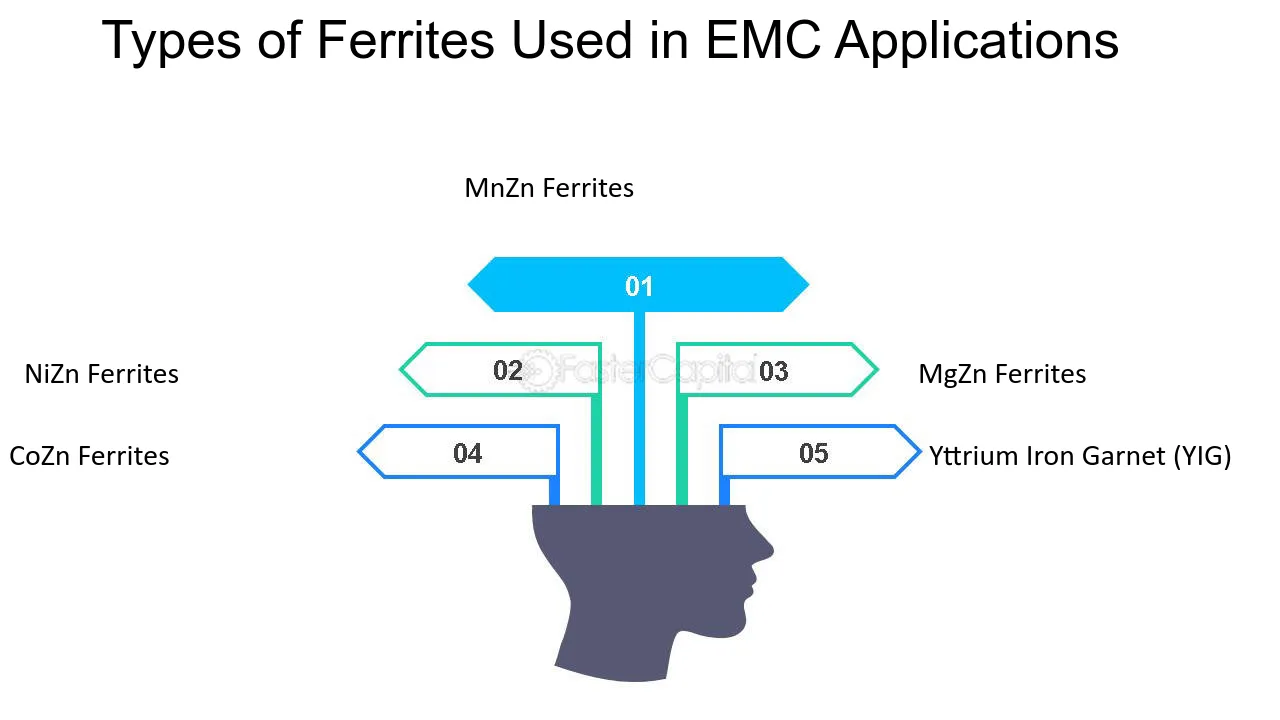 Types of Ferrites Used in EMC Applications

MnZn Ferrites

01

NiZn Ferrites

02

FasterCapital

03

MgZn Ferrites

CoZn Ferrites

04

05

Yttrium Iron Garnet (YIG)